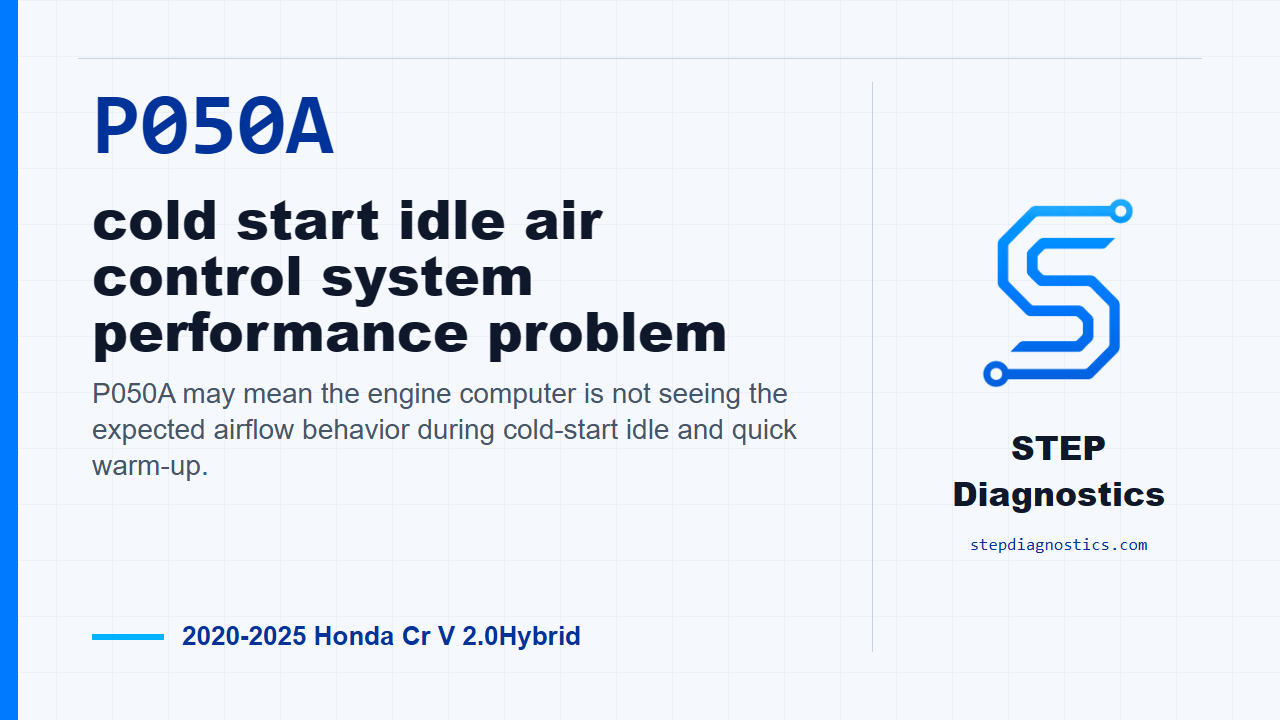 P050A

cold start idle air control system performance problem

P050A may mean the engine computer is not seeing the expected airflow behavior during cold-start idle and quick warm-up.

2020-2025 Honda Cr V 2.0Hybrid

STEP Diagnostics

stepdiagnostics.com